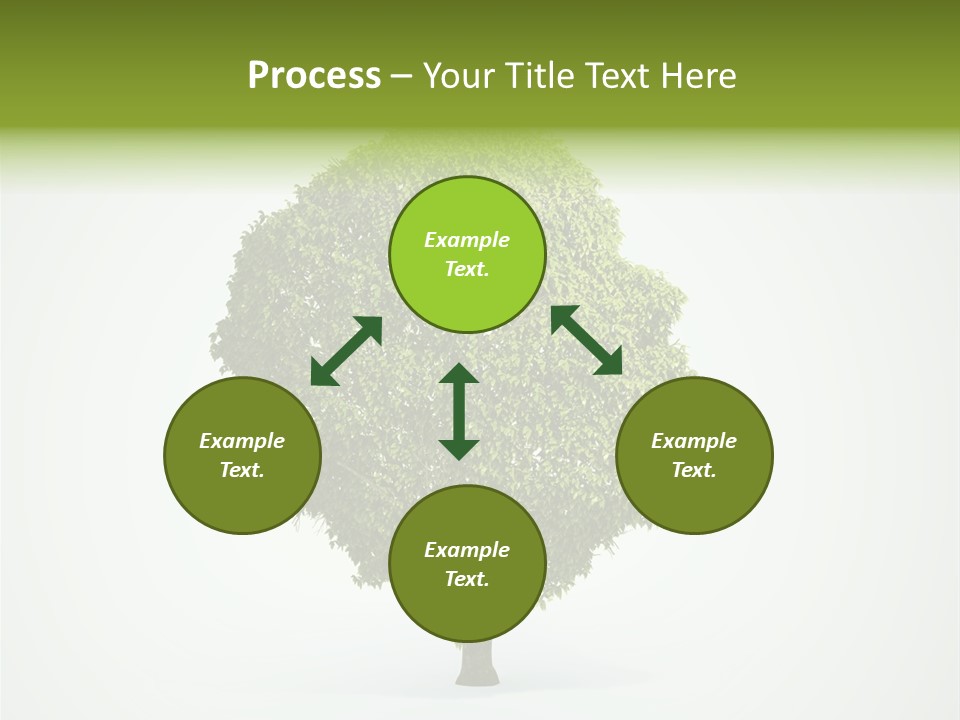 Process – Your Title Text Here

Example Text.

Example Text.

Example Text.

Example Text.